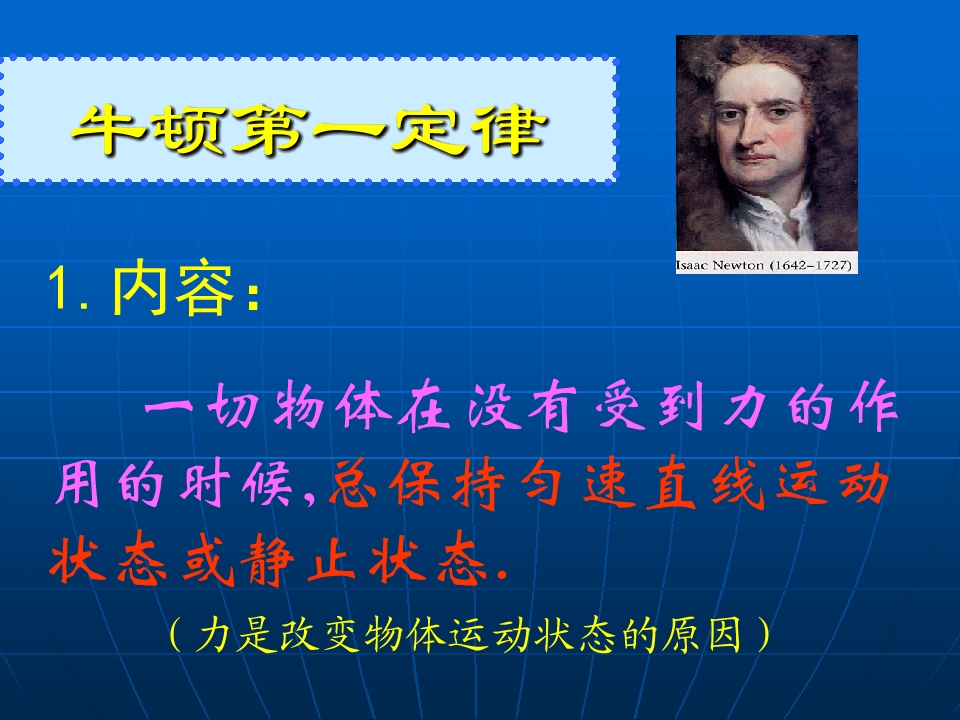 牛顿第一定律

Isaac Newton (1642–1727)

1. 内容：

一切物体在没有受到力的作用的时候,总保持匀速直线运动状态或静止状态.

（力是改变物体运动状态的原因）